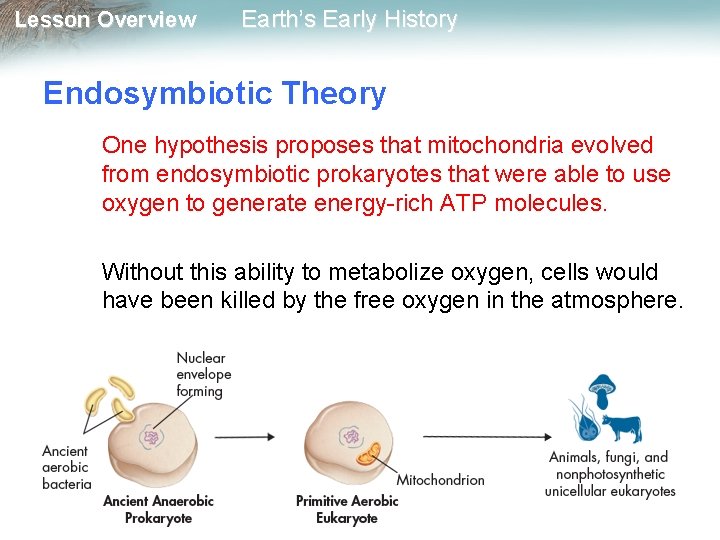 Lesson Overview Earth's Early History

Endosymbiotic Theory

One hypothesis proposes that mitochondria evolved from endosymbiotic prokaryotes that were able to use oxygen to generate energy-rich ATP molecules.

Without this ability to metabolize oxygen, cells would have been killed by the free oxygen in the atmosphere.

Nuclear envelope forming

Ancient aerobic bacteria

Ancient Anaerobic Prokaryote

Mitochondrion

Primitive Aerobic Eukaryote

Animals, fungi, and nonphotosynthetic unicellular eukaryotes